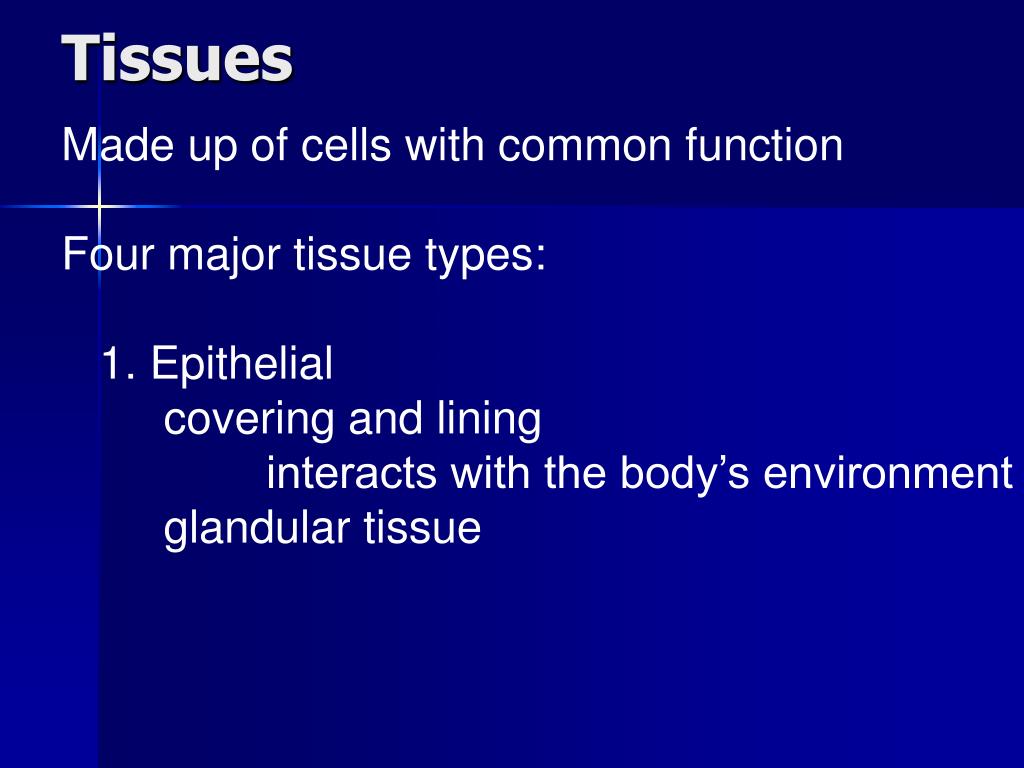 Tissues

Made up of cells with common function

Four major tissue types:

1. Epithelial
covering and lining
interacts with the body’s environment
glandular tissue